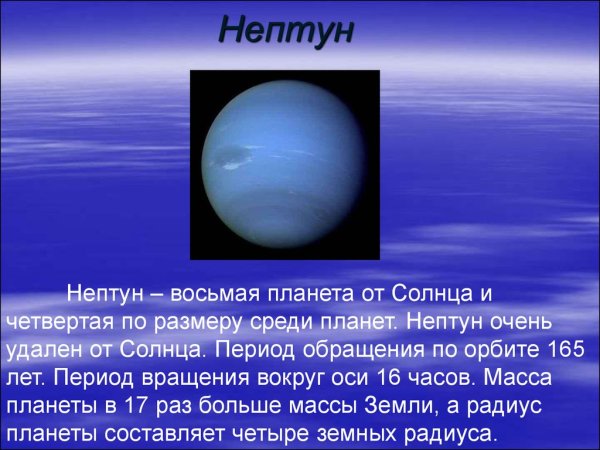 Нептун

Нептун – восьмая планета от Солнца и четвертая по размеру среди планет. Нептун очень удален от Солнца. Период обращения по орбите 165 лет. Период вращения вокруг оси 16 часов. Масса планеты в 17 раз больше массы Земли, а радиус планеты составляет четыре земных радиуса.